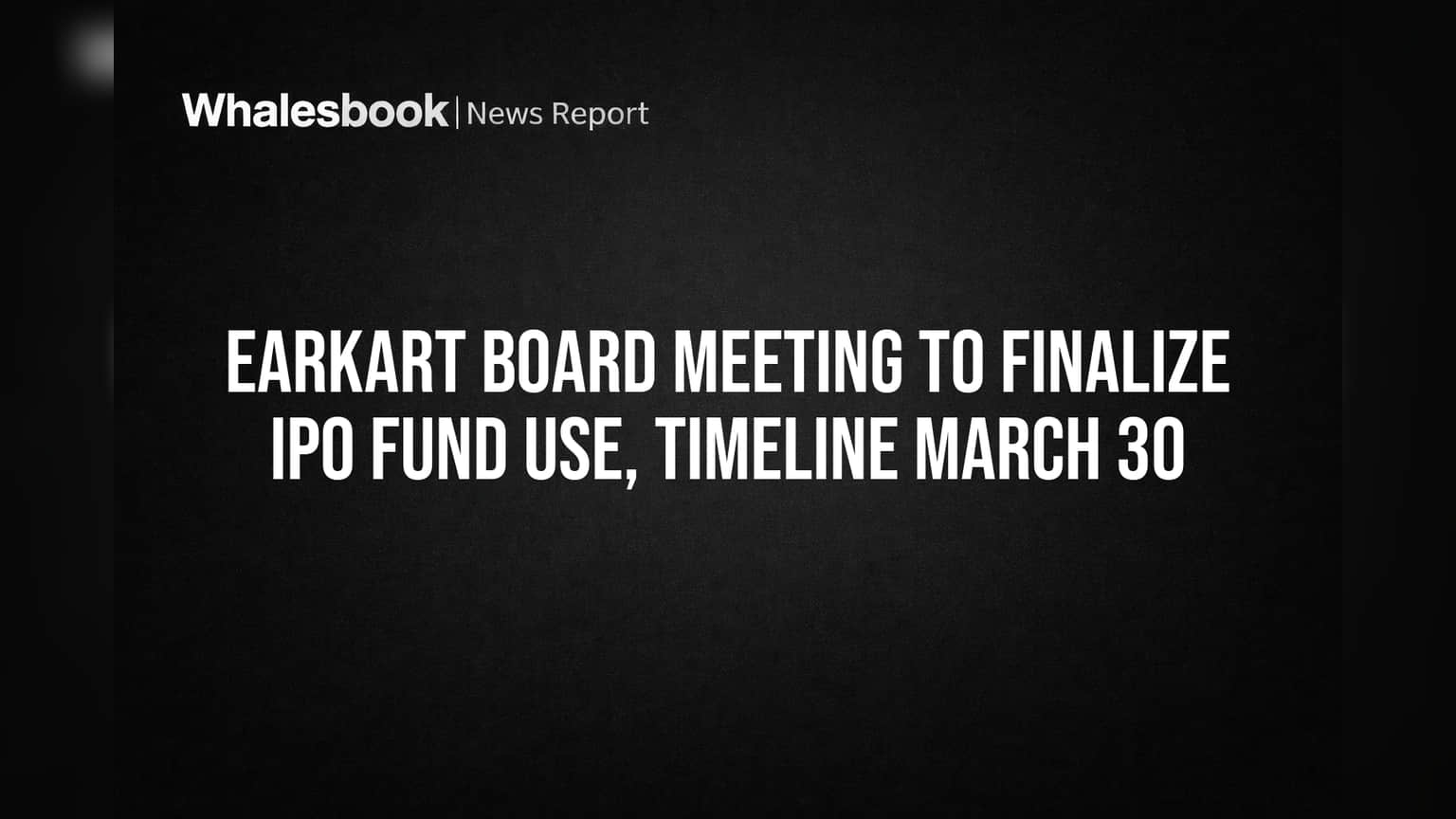 Whalesbook | News Report

EARKART BOARD MEETING TO FINALIZE IPO FUND USE, TIMELINE MARCH 30